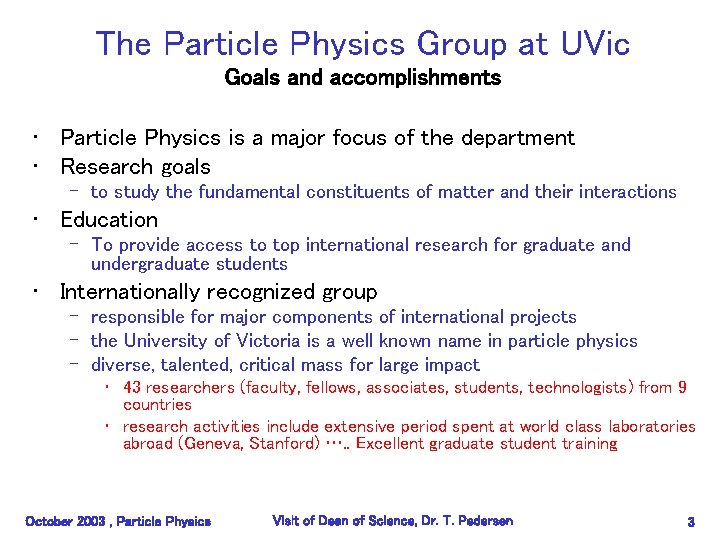 The Particle Physics Group at UVic
Goals and accomplishments

• Particle Physics is a major focus of the department
• Research goals
– to study the fundamental constituents of matter and their interactions
• Education
– To provide access to top international research for graduate and undergraduate students
• Internationally recognized group
– responsible for major components of international projects
– the University of Victoria is a well known name in particle physics
– diverse, talented, critical mass for large impact
• 43 researchers (faculty, fellows, associates, students, technologists) from 9 countries
• research activities include extensive period spent at world class laboratories abroad (Geneva, Stanford) ….. Excellent graduate student training

October 2003 , Particle Physics    Visit of Dean of Science, Dr. T. Pedersen    3